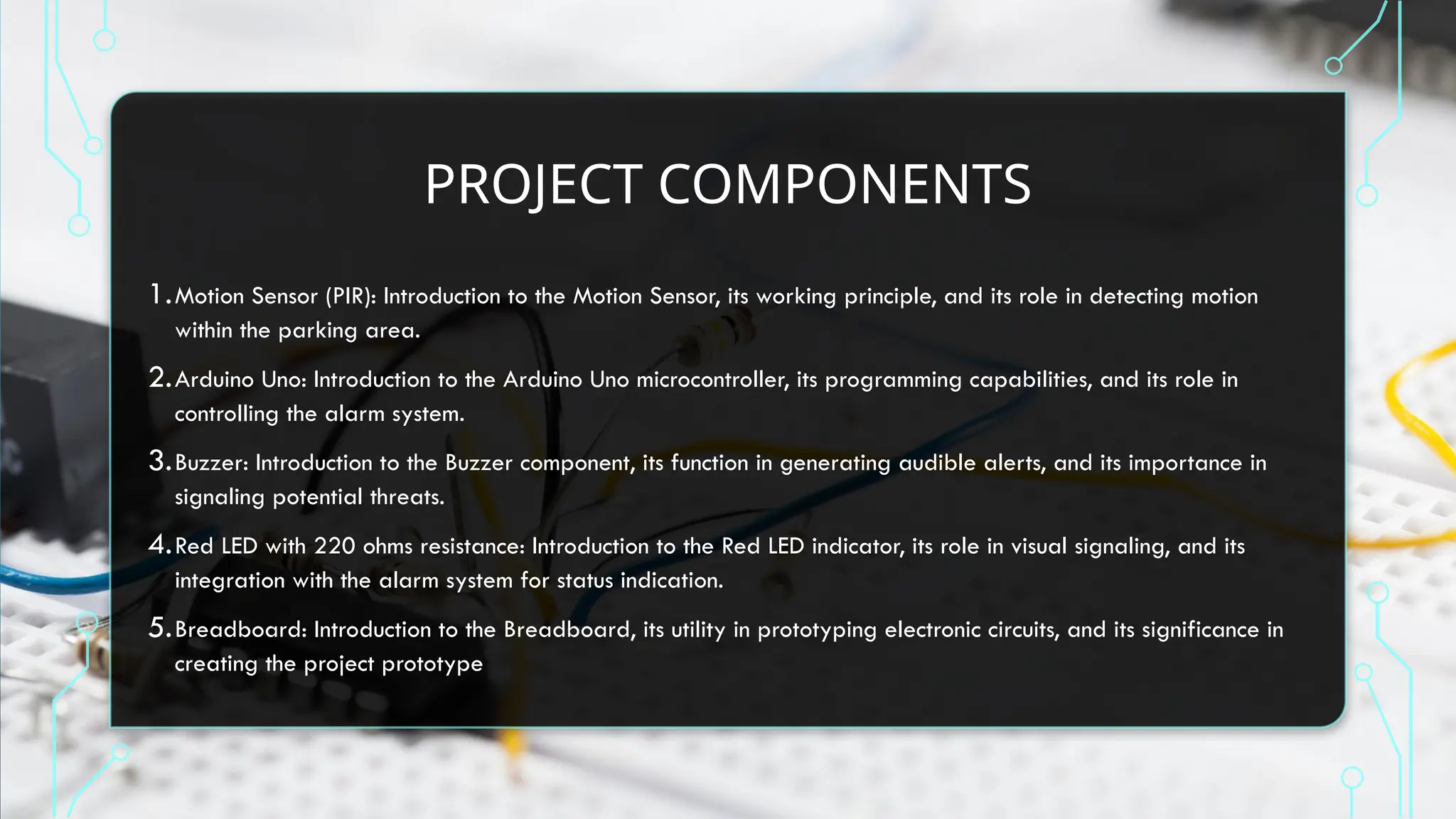 PROJECT COMPONENTS

1. Motion Sensor (PIR): Introduction to the Motion Sensor, its working principle, and its role in detecting motion within the parking area.

2. Arduino Uno: Introduction to the Arduino Uno microcontroller, its programming capabilities, and its role in controlling the alarm system.

3. Buzzer: Introduction to the Buzzer component, its function in generating audible alerts, and its importance in signaling potential threats.

4. Red LED with 220 ohms resistance: Introduction to the Red LED indicator, its role in visual signaling, and its integration with the alarm system for status indication.

5. Breadboard: Introduction to the Breadboard, its utility in prototyping electronic circuits, and its significance in creating the project prototype